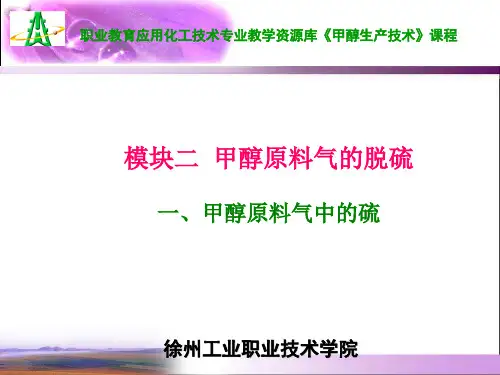 职业教育应用化工技术专业教学资源库《甲醇生产技术》课程

模块二 甲醇原料气的脱硫

一、甲醇原料气中的硫

徐州工业职业技术学院